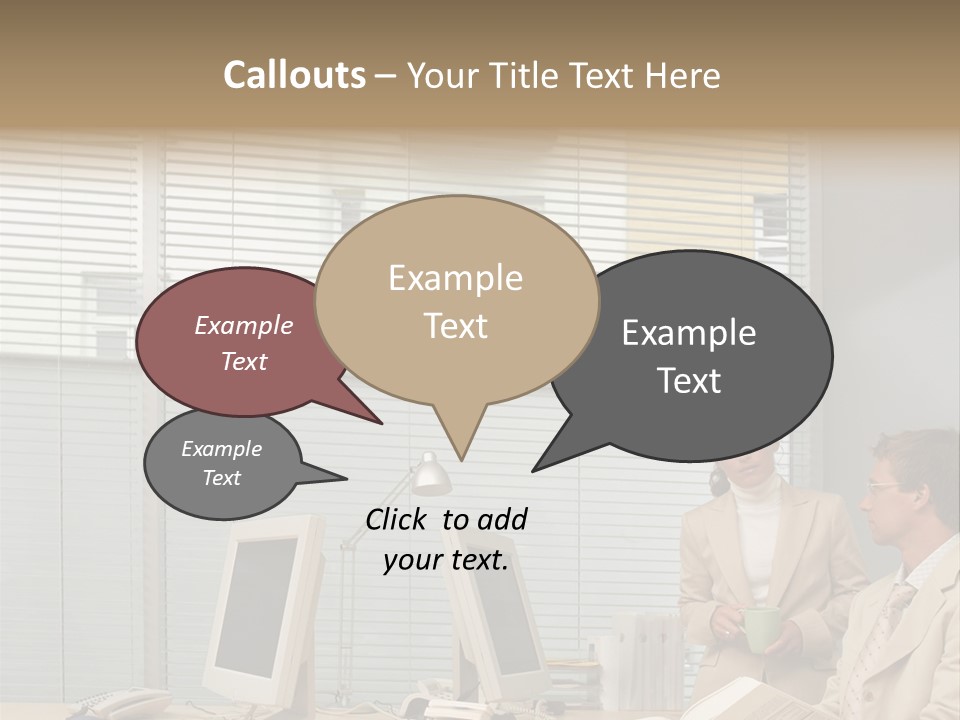 Callouts – Your Title Text Here

Example Text

Example Text

Example Text

Example Text

Click to add your text.